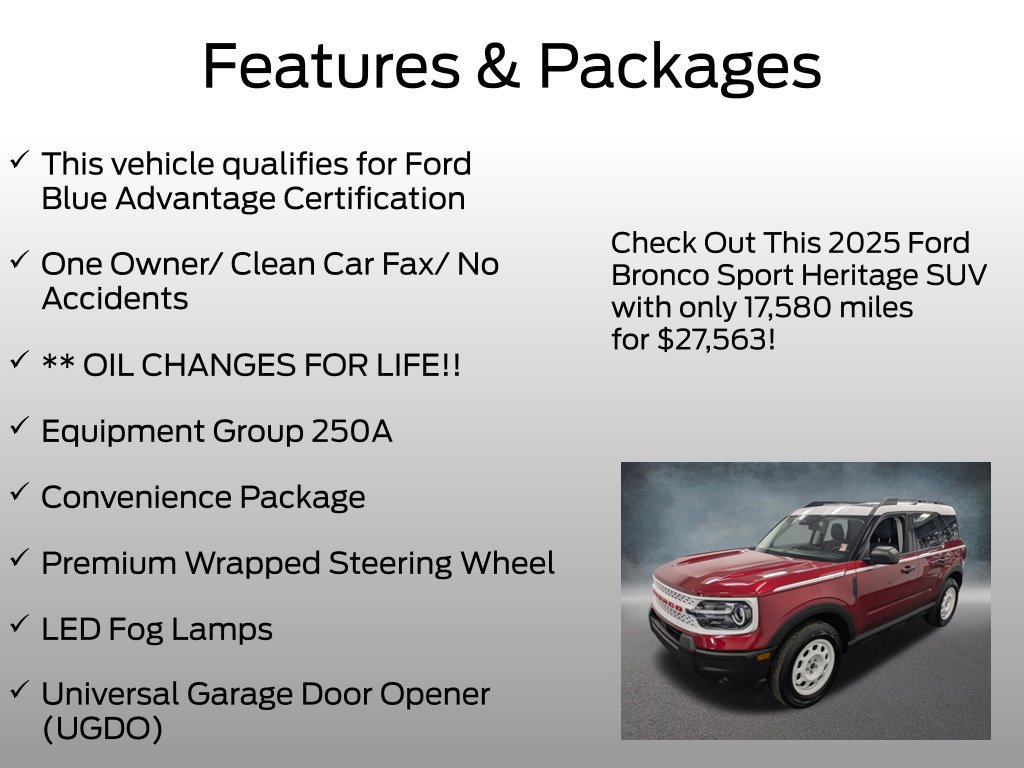 Features & Packages

✓ This vehicle qualifies for Ford Blue Advantage Certification

✓ One Owner/ Clean Car Fax/ No Accidents

✓ ** OIL CHANGES FOR LIFE!!

✓ Equipment Group 250A

✓ Convenience Package

✓ Premium Wrapped Steering Wheel

✓ LED Fog Lamps

✓ Universal Garage Door Opener (UGDO)

Check Out This 2025 Ford Bronco Sport Heritage SUV with only 17,580 miles for $27,563!